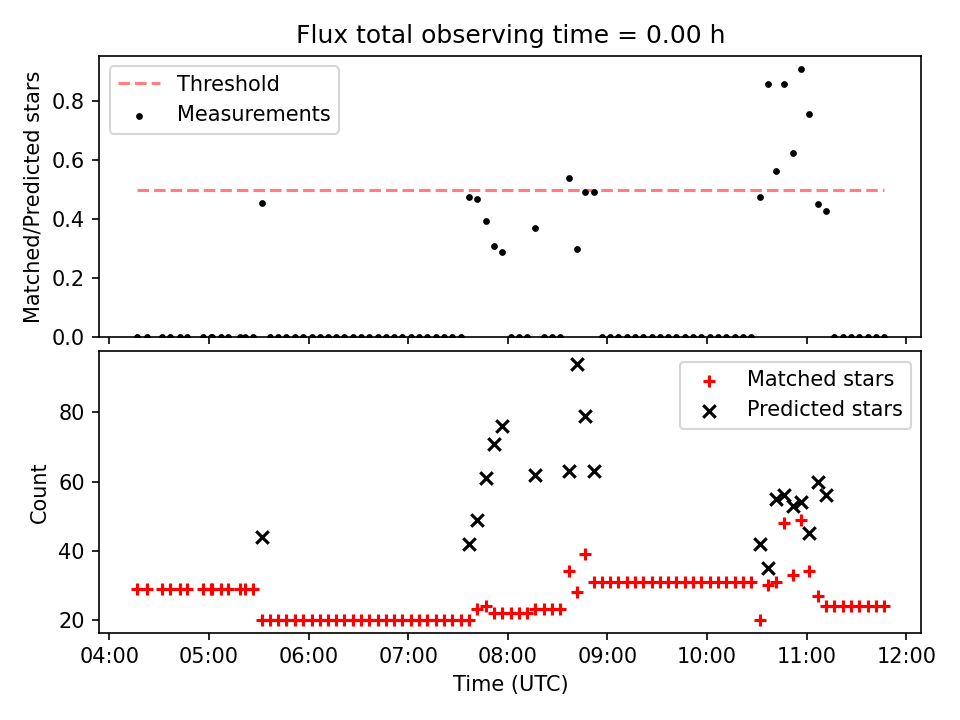 Flux total observing time = 0.00 h

Threshold
Measurements

Matched/Predicted stars

0.8
0.6
0.4
0.2
0.0

Matched stars
Predicted stars

Count

80
60
40
20

04:00 05:00 06:00 07:00 08:00 09:00 10:00 11:00 12:00
Time (UTC)